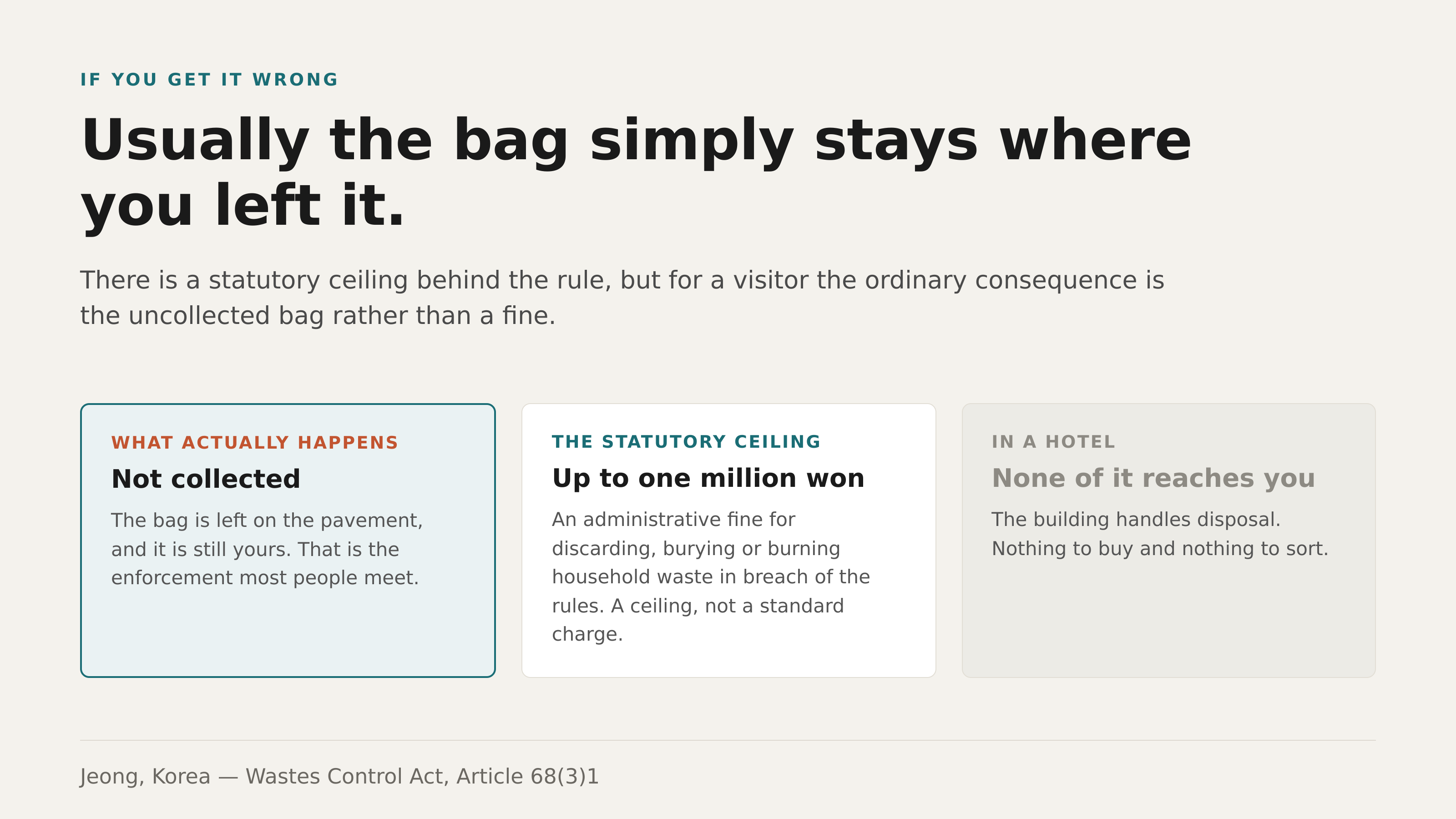 IF YOU GET IT WRONG

Usually the bag simply stays where you left it.

There is a statutory ceiling behind the rule, but for a visitor the ordinary consequence is the uncollected bag rather than a fine.

WHAT ACTUALLY HAPPENS

Not collected

The bag is left on the pavement, and it is still yours. That is the enforcement most people meet.

THE STATUTORY CEILING

Up to one million won

An administrative fine for discarding, burying or burning household waste in breach of the rules. A ceiling, not a standard charge.

IN A HOTEL

None of it reaches you

The building handles disposal. Nothing to buy and nothing to sort.

Jeong, Korea — Wastes Control Act, Article 68(3)1